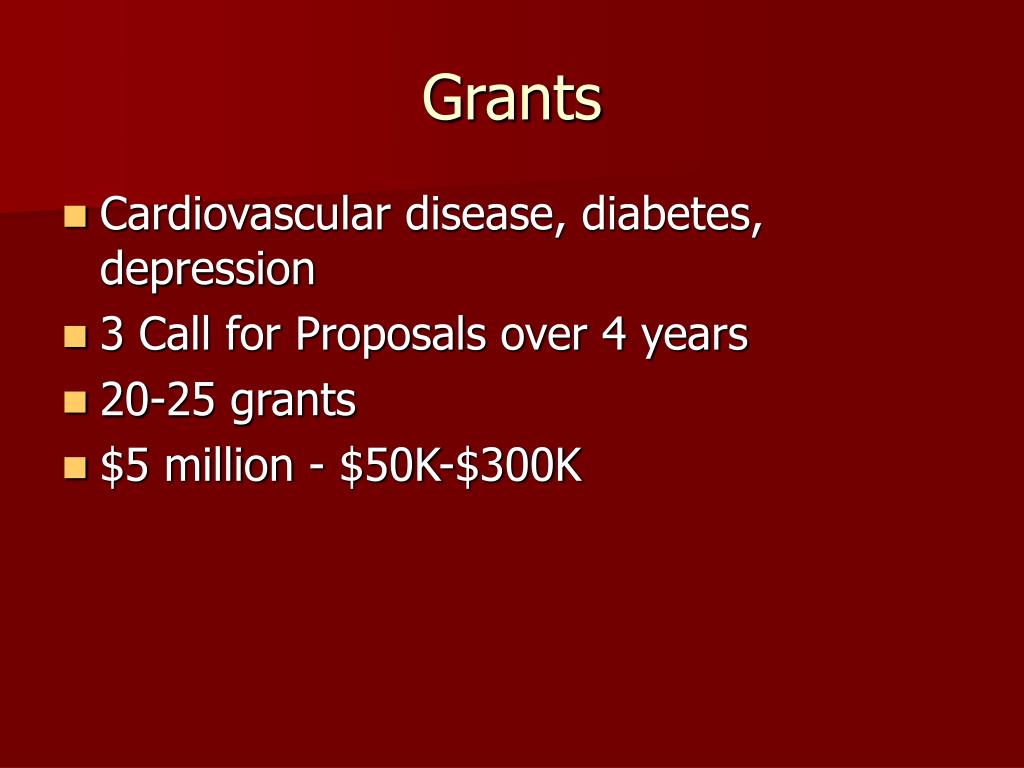 Grants

- Cardiovascular disease, diabetes, depression
- 3 Call for Proposals over 4 years
- 20-25 grants
- \$5 million - \$50K-\$300K